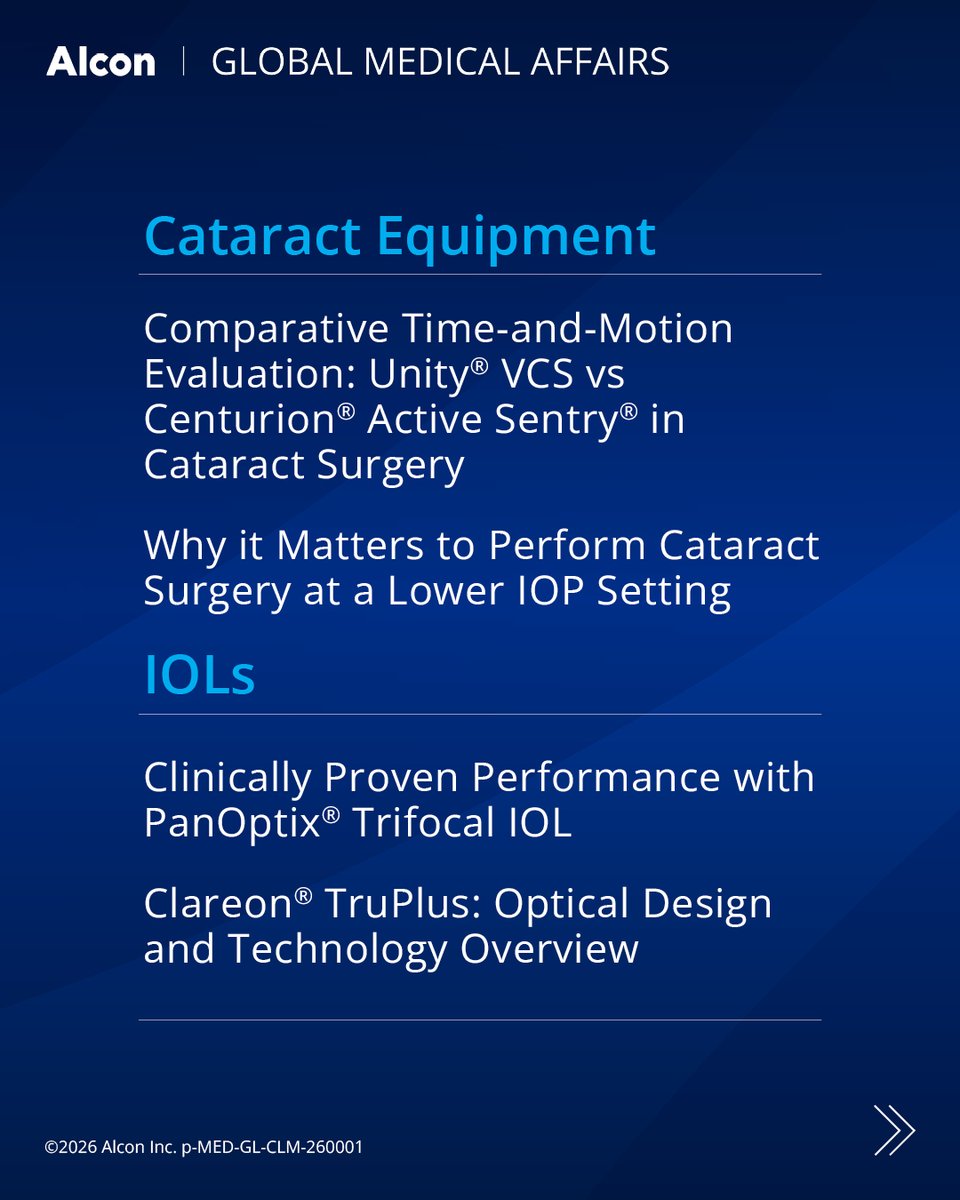 Alcon | GLOBAL MEDICAL AFFAIRS

Cataract Equipment

Comparative Time-and-Motion Evaluation: Unity® VCS vs Centurion® Active Sentry® in Cataract Surgery

Why it Matters to Perform Cataract Surgery at a Lower IOP Setting

IOLs

Clinically Proven Performance with PanOptix® Trifocal IOL

Clareon® TruPlus: Optical Design and Technology Overview

©2026 Alcon Inc. p-MED-GL-CLM-260001